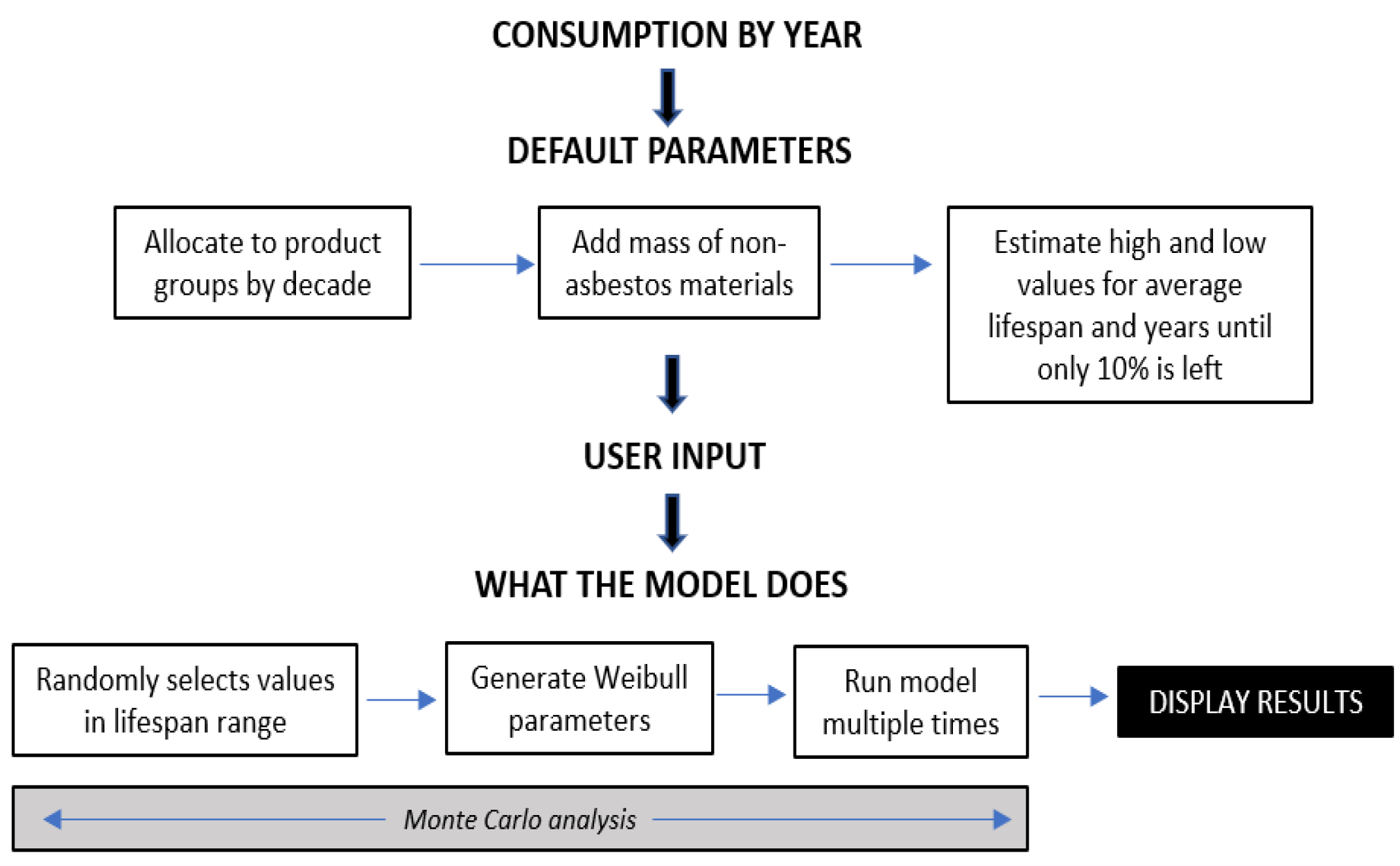 CONSUMPTION BY YEAR

DEFAULT PARAMETERS

Allocate to product groups by decade

Add mass of non-asbestos materials

Estimate high and low values for average lifespan and years until only 10% is left

USER INPUT

WHAT THE MODEL DOES

Randomly selects values in lifespan range

Generate Weibull parameters

Run model multiple times

DISPLAY RESULTS

Monte Carlo analysis